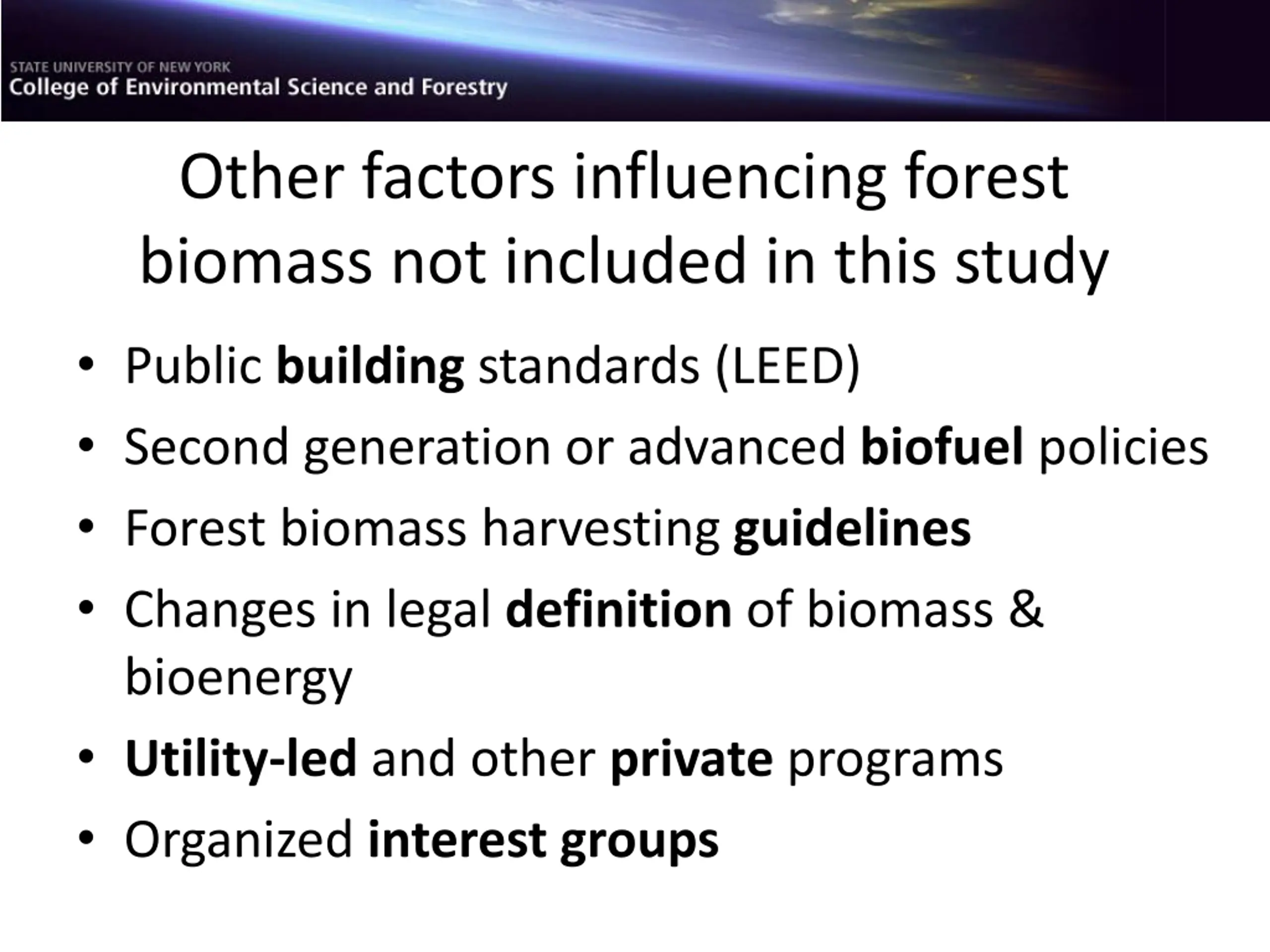 STATE UNIVERSITY OF NEW YORK
College of Environmental Science and Forestry

Other factors influencing forest biomass not included in this study

• Public building standards (LEED)
• Second generation or advanced biofuel policies
• Forest biomass harvesting guidelines
• Changes in legal definition of biomass & bioenergy
• Utility-led and other private programs
• Organized interest groups